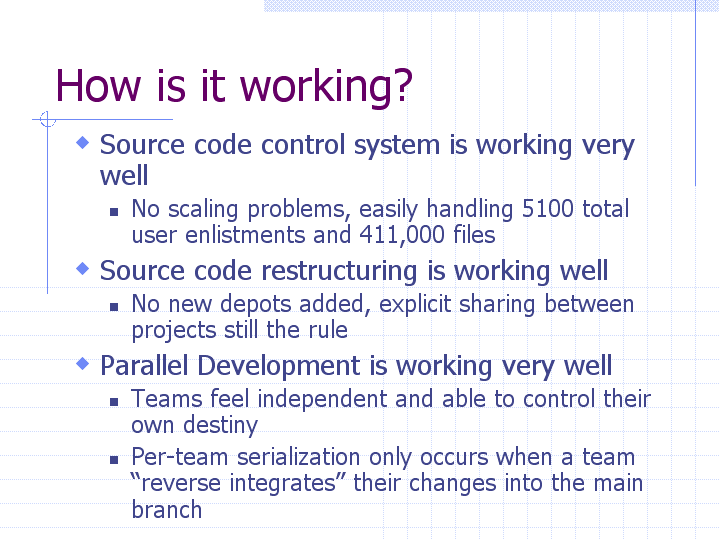 How is it working?

Source code control system is working very well

No scaling problems, easily handling 5100 total user enlistments and 411,000 files

Source code restructuring is working well

No new depots added, explicit sharing between projects still the rule

Parallel Development is working very well

Teams feel independent and able to control their own destiny

Per-team serialization only occurs when a team “reverse integrates” their changes into the main branch